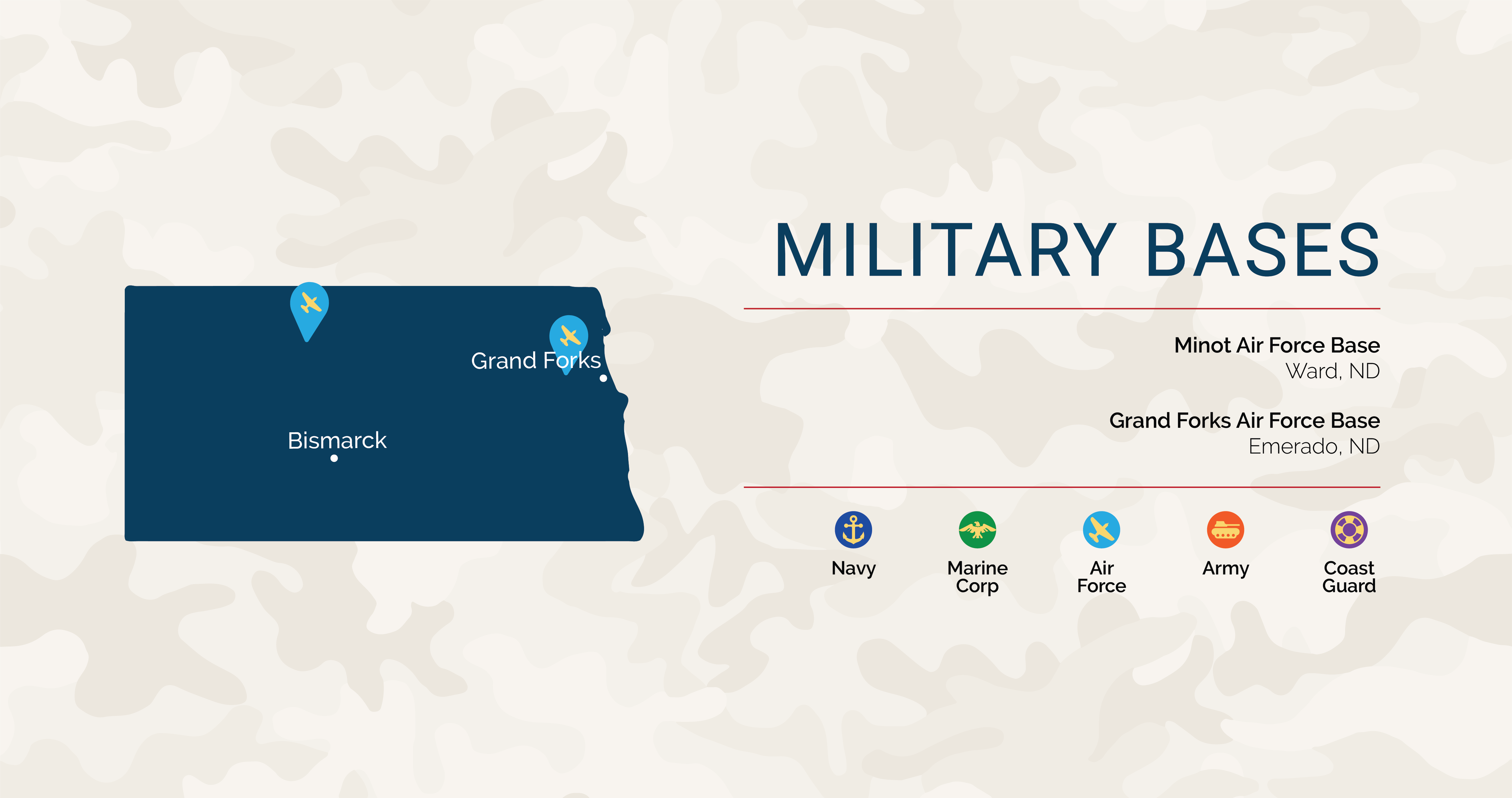 Grand Forks

Bismarck

MILITARY BASES

Minot Air Force Base
Ward, ND

Grand Forks Air Force Base
Emerado, ND

Navy

Marine Corp

Air Force

Army

Coast Guard